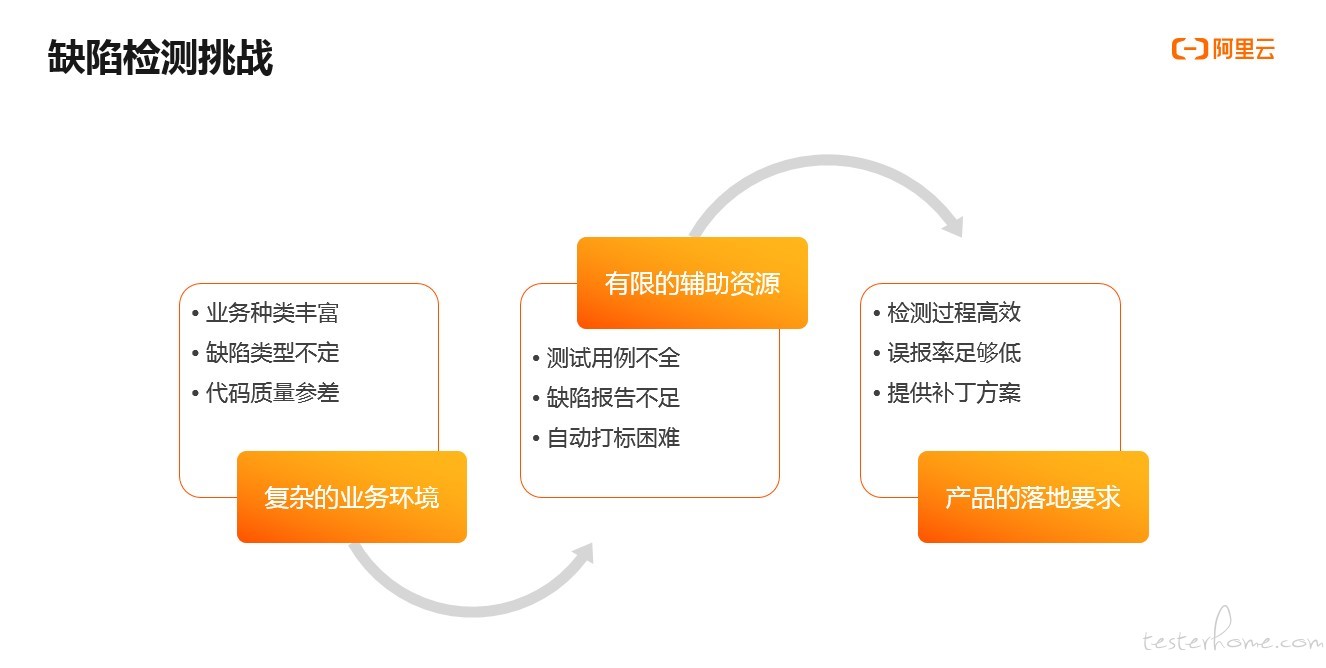 缺陷检测挑战

阿里云

• 业务种类丰富
• 缺陷类型不定
• 代码质量参差

复杂的业务环境

有限的辅助资源

• 测试用例不全
• 缺陷报告不足
• 自动打标困难

• 检测过程高效
• 误报率足够低
• 提供补丁方案

产品的落地要求

testerhome.com